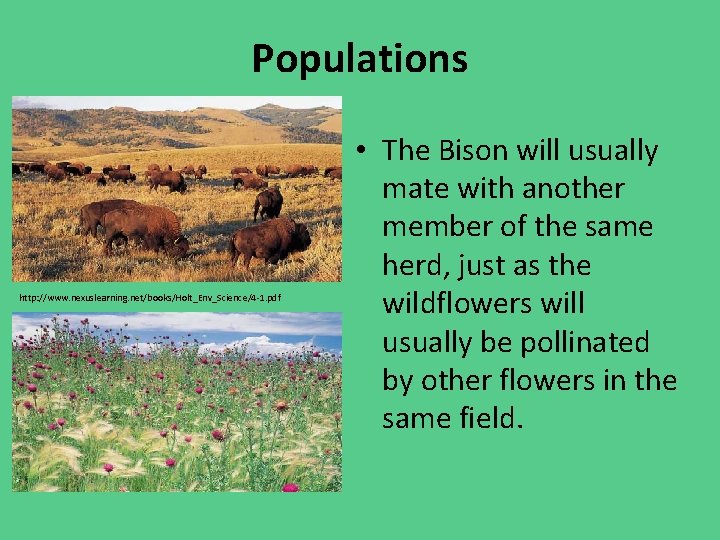 Populations

http://www.nexuslearning.net/books/Holt_Env_Science/4-1.pdf

• The Bison will usually mate with another member of the same herd, just as the wildflowers will usually be pollinated by other flowers in the same field.